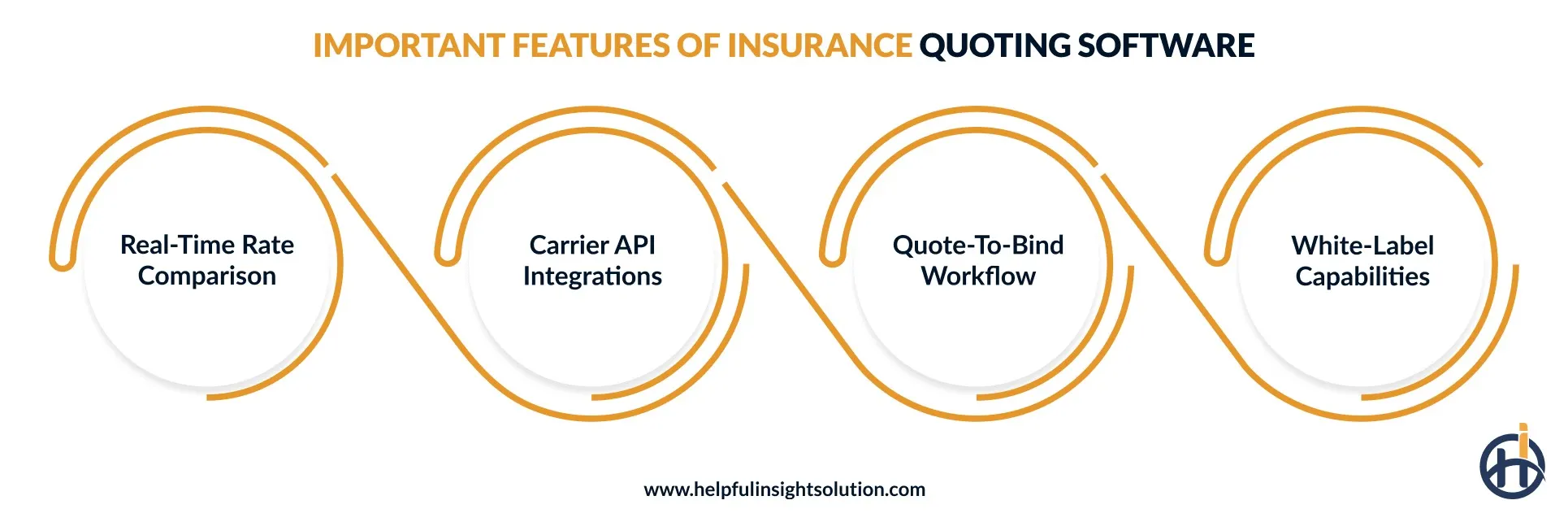 IMPORTANT FEATURES OF INSURANCE QUOTING SOFTWARE

Real-Time Rate Comparison

Carrier API Integrations

Quote-To-Bind Workflow

White-Label Capabilities

www.helpfulinsightsolution.com